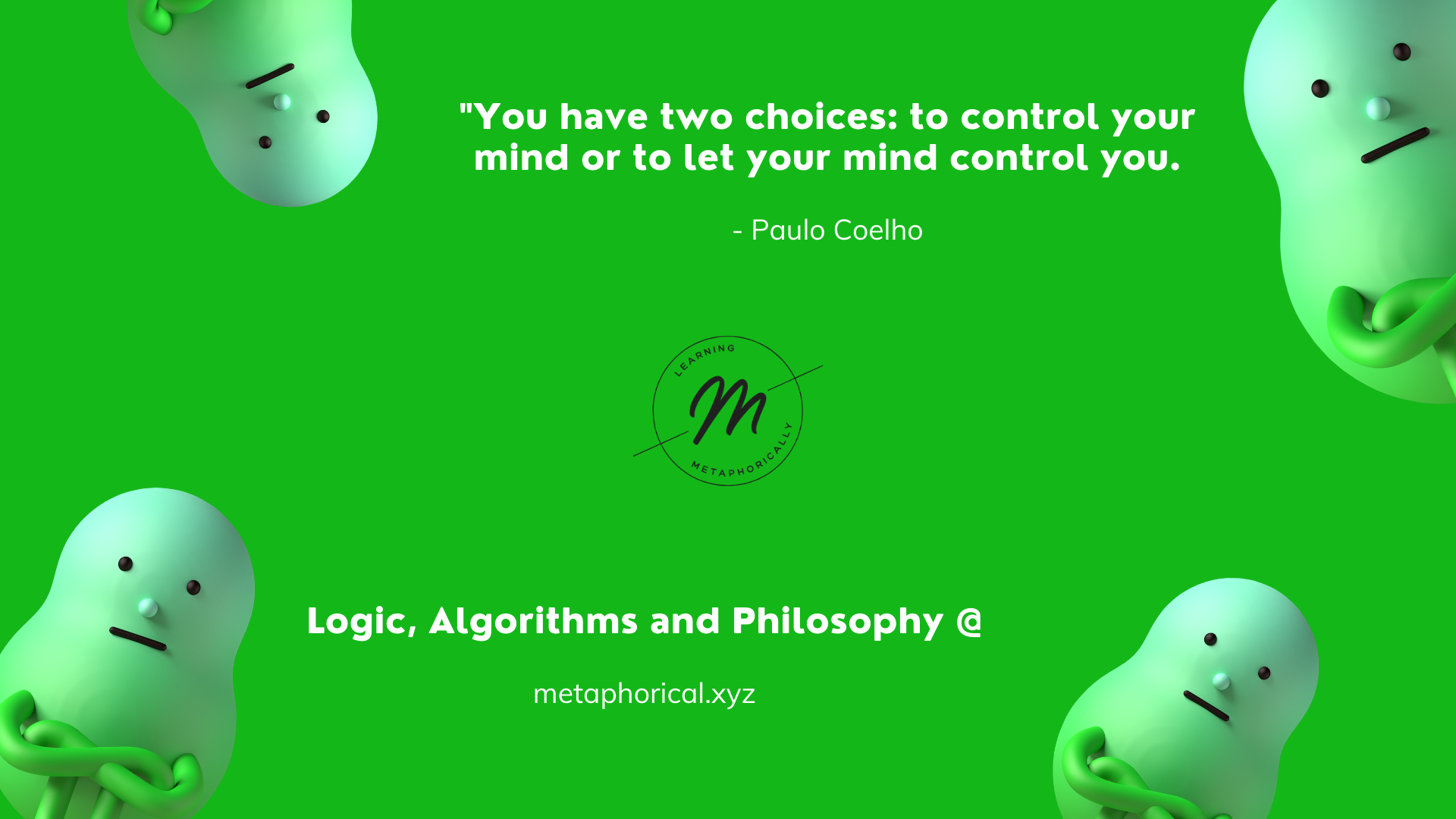 "You have two choices: to control your mind or to let your mind control you.

- Paulo Coelho

LEARNING
M
METAPHORICALLY

Logic, Algorithms and Philosophy @

metaphorical.xyz